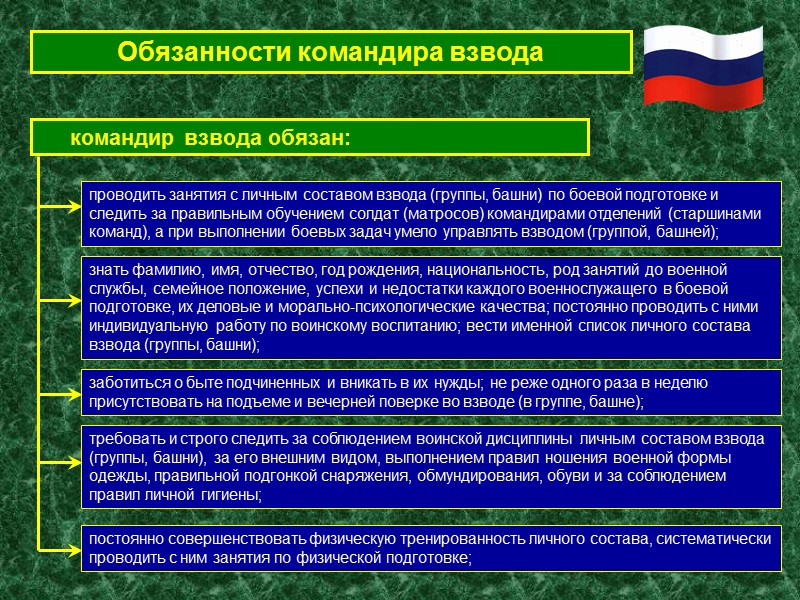 Обязанности командира взвода

командир взвода обязан:

проводить занятия с личным составом взвода (группы, башни) по боевой подготовке и следить за правильным обучением солдат (матросов) командирами отделений (старшинами команд), а при выполнении боевых задач умело управлять взводом (группой, башней);

знать фамилию, имя, отчество, год рождения, национальность, род занятий до военной службы, семейное положение, успехи и недостатки каждого военнослужащего в боевой подготовке, их деловые и морально-психологические качества; постоянно проводить с ними индивидуальную работу по воинскому воспитанию; вести именной список личного состава взвода (группы, башни);

заботиться о быте подчиненных и вникать в их нужды; не реже одного раза в неделю присутствовать на подъеме и вечерней поверке во взводе (в группе, башне);

требовать и строго следить за соблюдением воинской дисциплины личным составом взвода (группы, башни), за его внешним видом, выполнением правил ношения военной формы одежды, правильной подгонкой снаряжения, обмундирования, обуви и за соблюдением правил личной гигиены;

постоянно совершенствовать физическую тренированность личного состава, систематически проводить с ним занятия по физической подготовке;